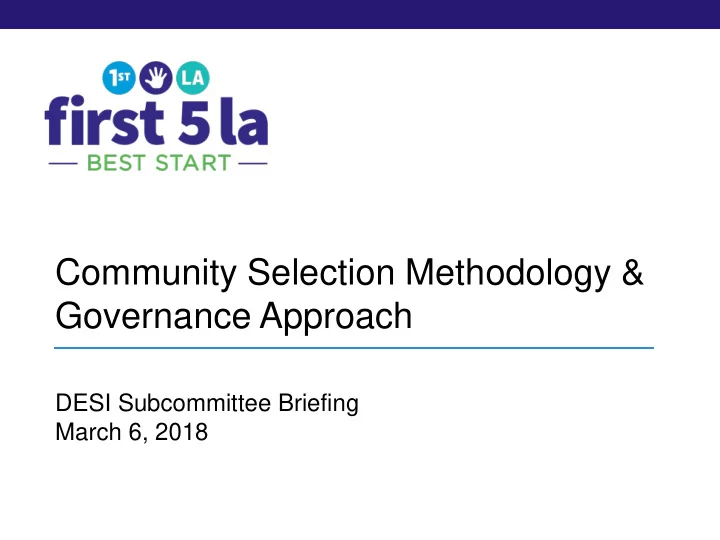 1ST LA
first 5 la
— BEST START —

Community Selection Methodology & Governance Approach

DESI Subcommittee Briefing
March 6, 2018